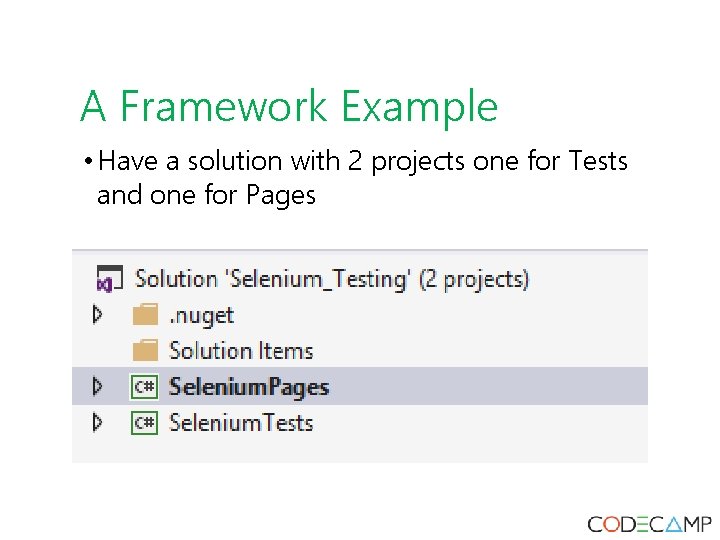 A Framework Example

• Have a solution with 2 projects one for Tests and one for Pages

Solution 'Selenium_Testing' (2 projects)
.nuget
Solution Items
C# SeleniumPages
C# SeleniumTests

CODECAMP